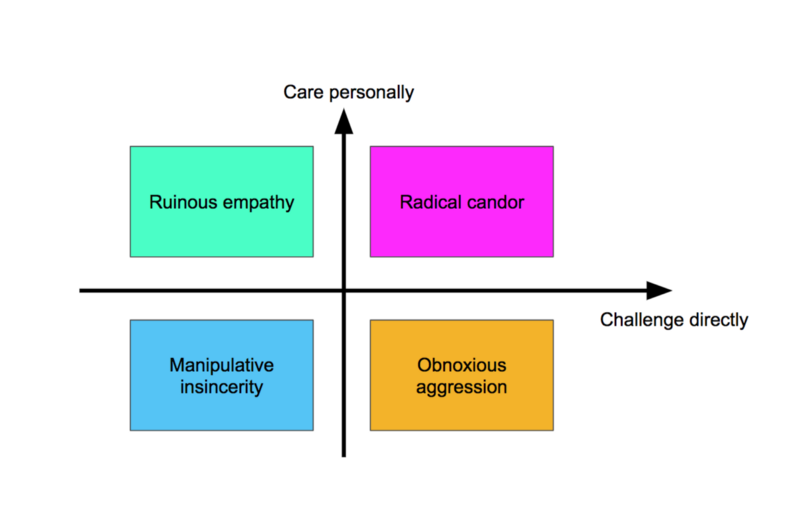 Care personally

Ruinous empathy

Radical candor

Challenge directly

Manipulative insincerity

Obnoxious aggression